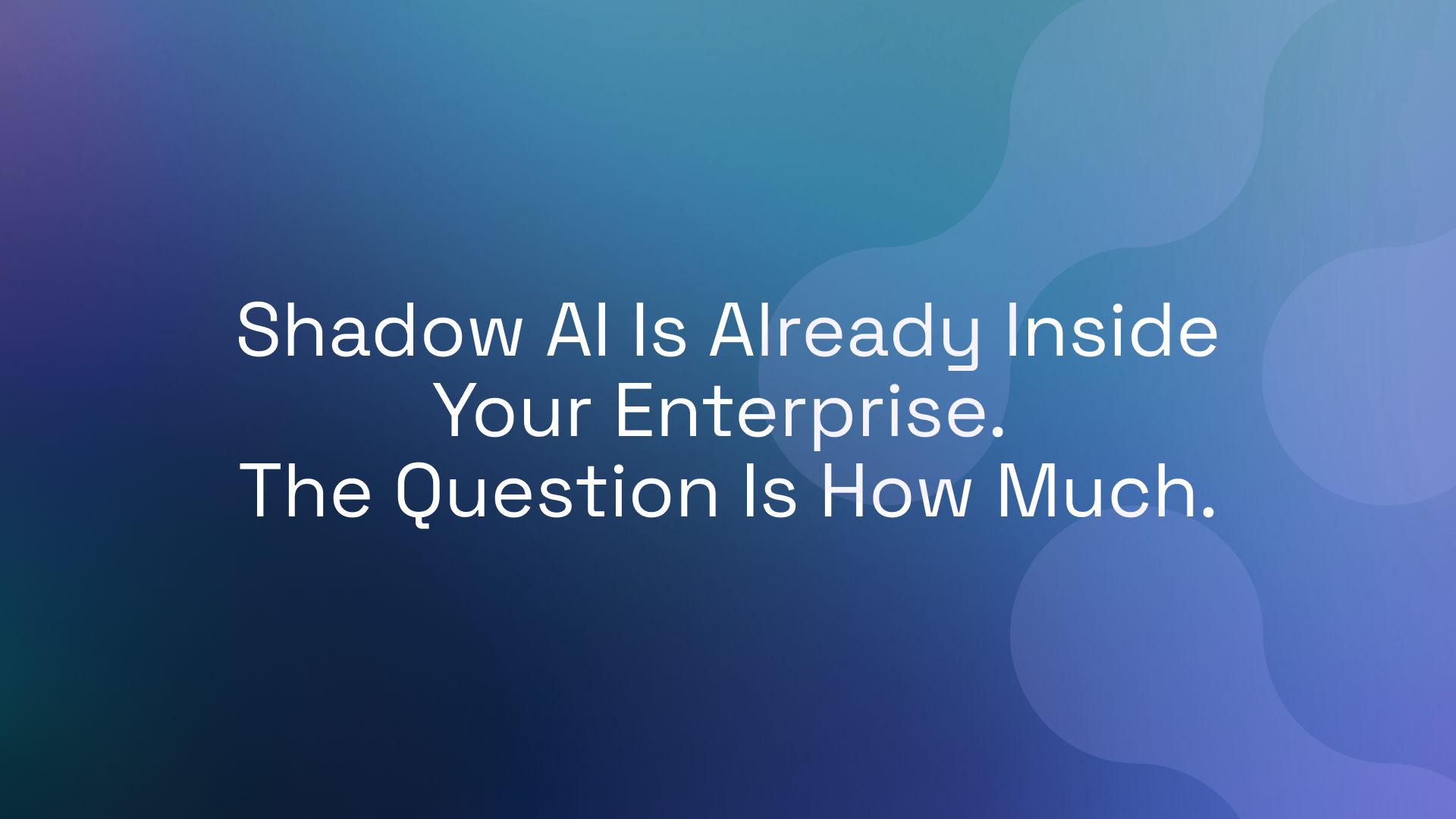 Shadow AI Is Already Inside Your Enterprise.
The Question Is How Much.